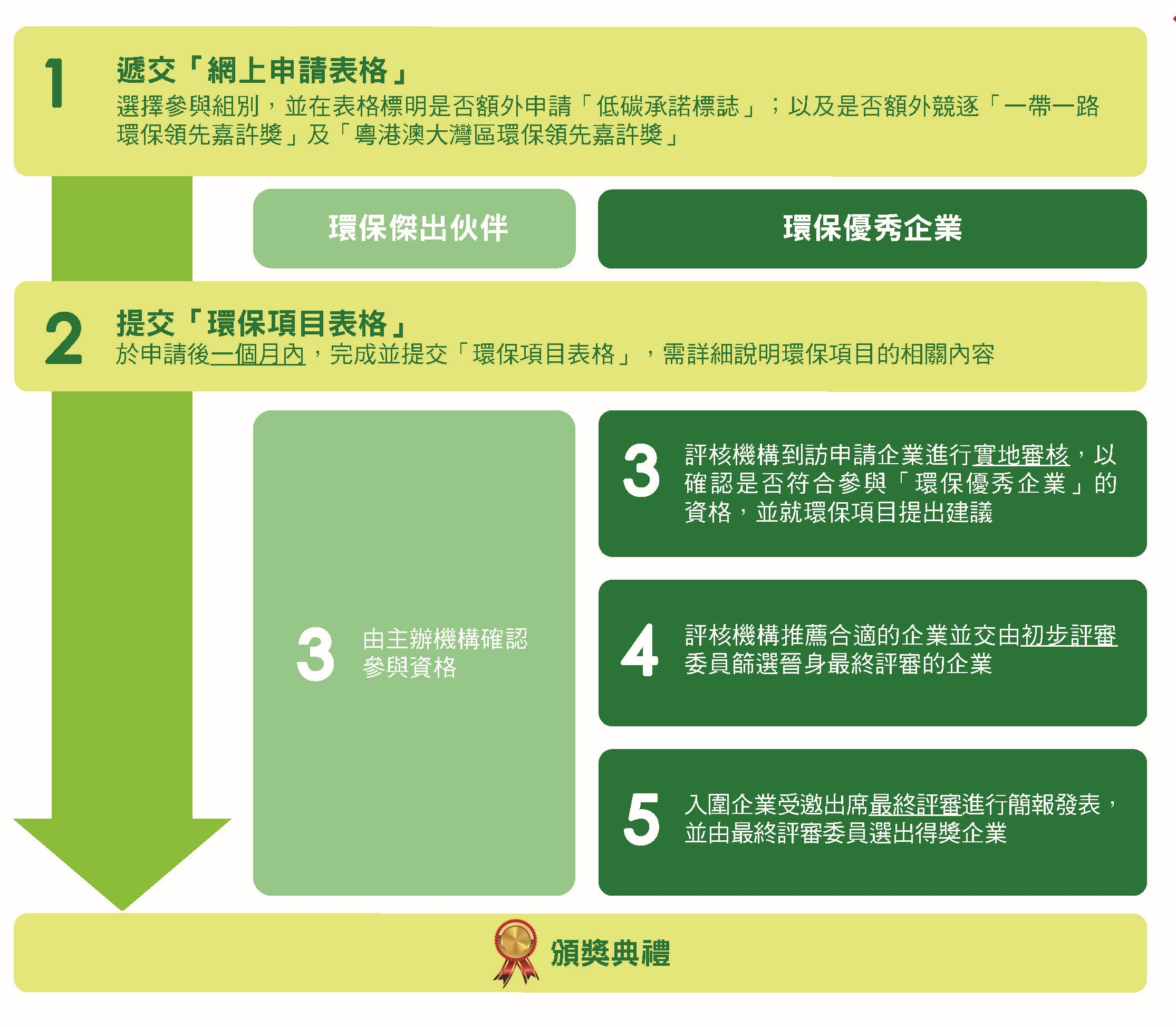 1 遞交「網上申請表格」

選擇參與組別，並在表格標明是否額外申請「低碳承諾標誌」；以及是否額外競逐「一帶一路環保領先嘉許獎」及「粵港澳大灣區環保領先嘉許獎」

環保傑出伙伴

環保優秀企業

2 提交「環保項目表格」

於申請後一個月內，完成並提交「環保項目表格」，需詳細說明環保項目的相關內容

3 由主辦機構確認參與資格

3 評核機構到訪申請企業進行實地審核，以確認是否符合參與「環保優秀企業」的資格，並就環保項目提出建議

4 評核機構推薦合適的企業並交由初步評審委員篩選晉身最終評審的企業

5 入圍企業受邀出席最終評審進行簡報發表，並由最終評審委員選出得獎企業

頒獎典禮